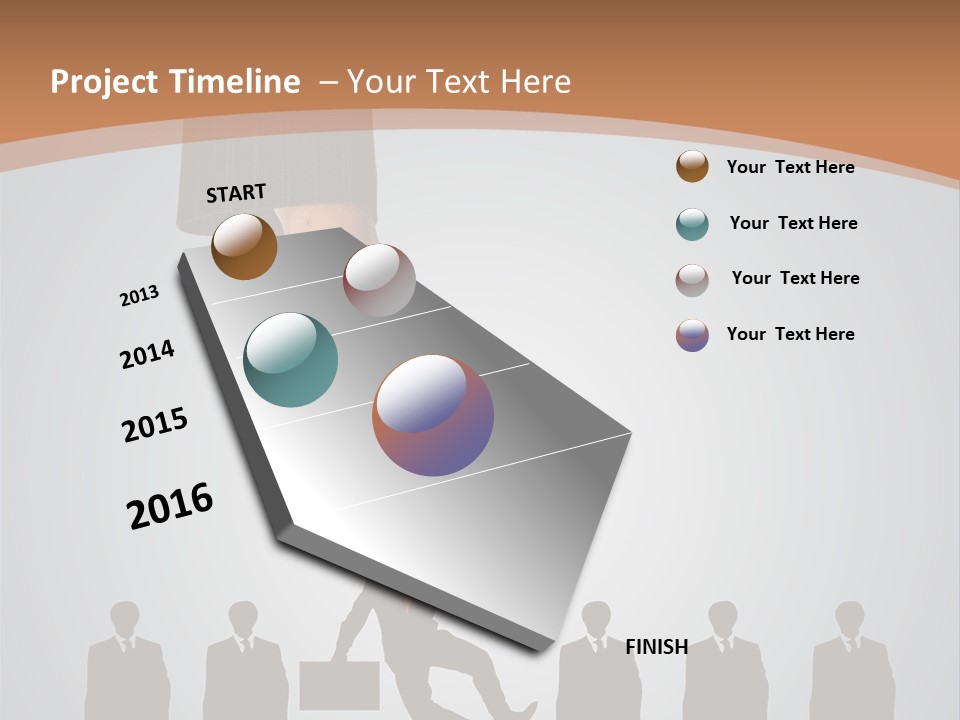 Project Timeline – Your Text Here

START

2013

2014

2015

2016

FINISH

Your Text Here

Your Text Here

Your Text Here

Your Text Here